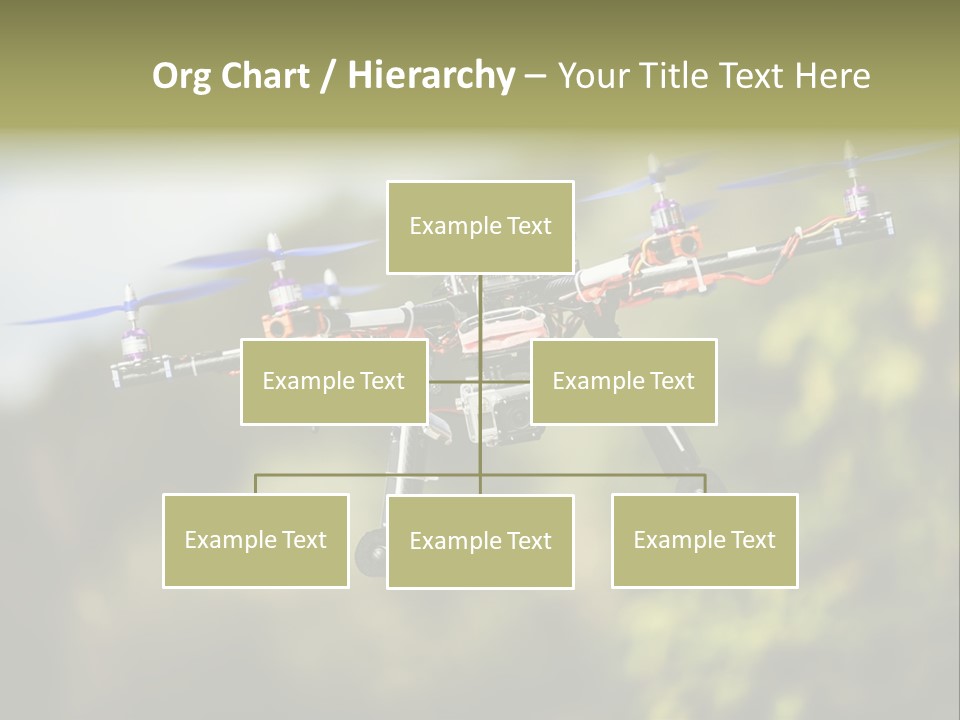 Org Chart / Hierarchy – Your Title Text Here

Example Text

Example Text

Example Text

Example Text

Example Text

Example Text